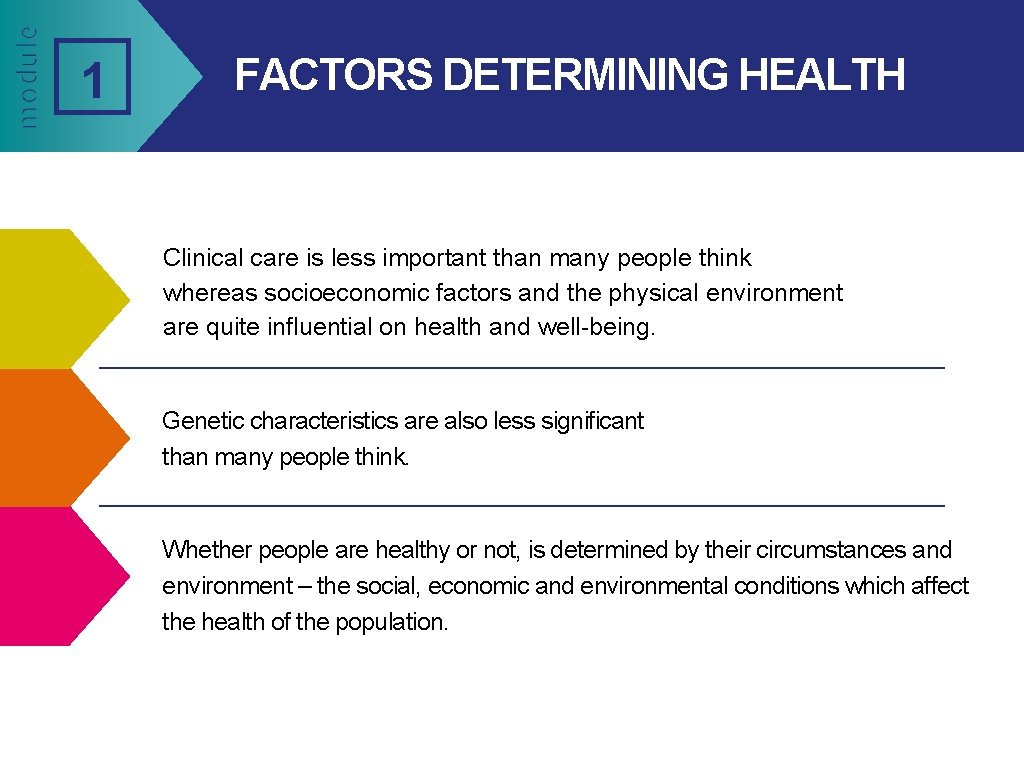 module

1

FACTORS DETERMINING HEALTH

Clinical care is less important than many people think whereas socioeconomic factors and the physical environment are quite influential on health and well-being.

Genetic characteristics are also less significant than many people think.

Whether people are healthy or not, is determined by their circumstances and environment – the social, economic and environmental conditions which affect the health of the population.